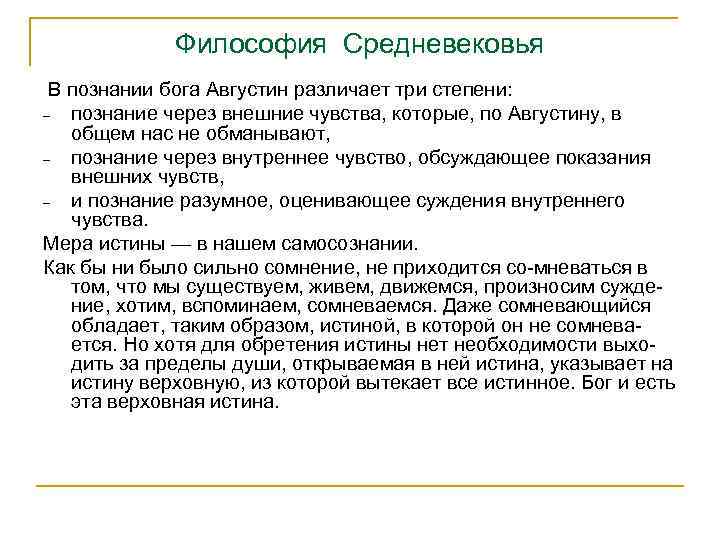 Философия Средневековья

В познании бога Августин различает три степени:

– познание через внешние чувства, которые, по Августину, в общем нас не обманывают,

– познание через внутреннее чувство, обсуждающее показания внешних чувств,

– и познание разумное, оценивающее суждения внутреннего чувства.

Мера истины — в нашем самосознании.

Как бы ни было сильно сомнение, не приходится со-мневаться в том, что мы существуем, живем, движемся, произносим суждение, хотим, вспоминаем, сомневаемся. Даже сомневающийся обладает, таким образом, истиной, в которой он не сомневается. Но хотя для обретения истины нет необходимости выходить за пределы души, открываемая в ней истина, указывает на истину верховную, из которой вытекает все истинное. Бог и есть эта верховная истина.